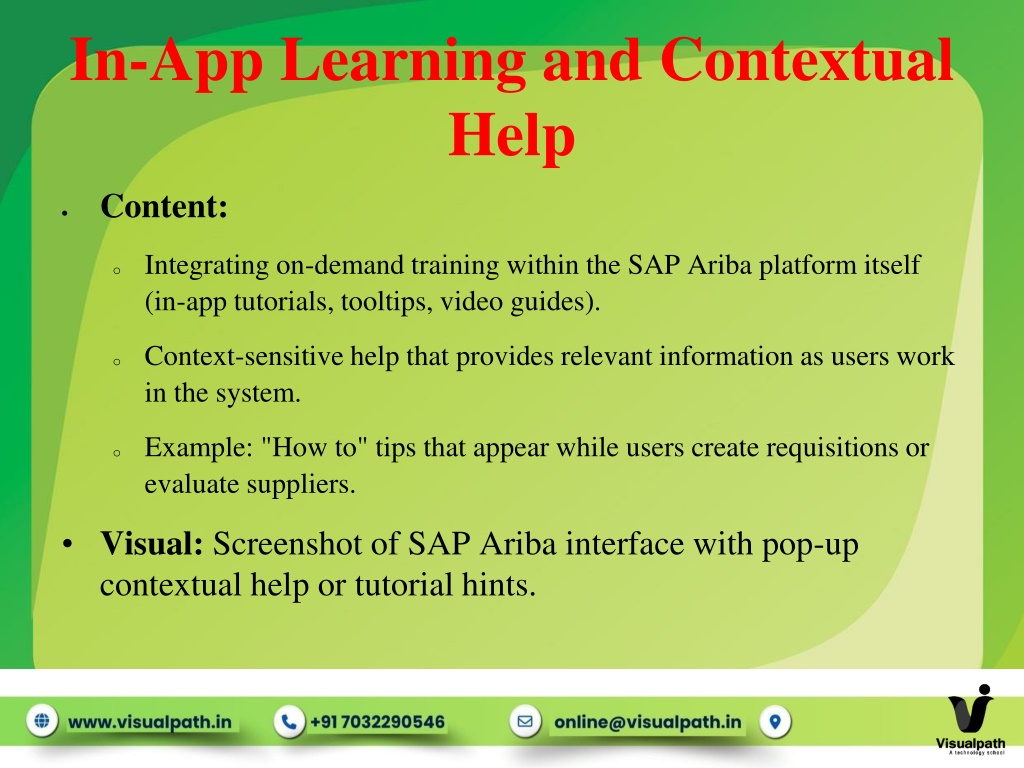 In-App Learning and Contextual Help

• Content:

o Integrating on-demand training within the SAP Ariba platform itself (in-app tutorials, tooltips, video guides).

o Context-sensitive help that provides relevant information as users work in the system.

o Example: "How to" tips that appear while users create requisitions or evaluate suppliers.

• Visual: Screenshot of SAP Ariba interface with pop-up contextual help or tutorial hints.

www.visualpath.in +91 7032290546 online@visualpath.in

Visualpath
A technology school